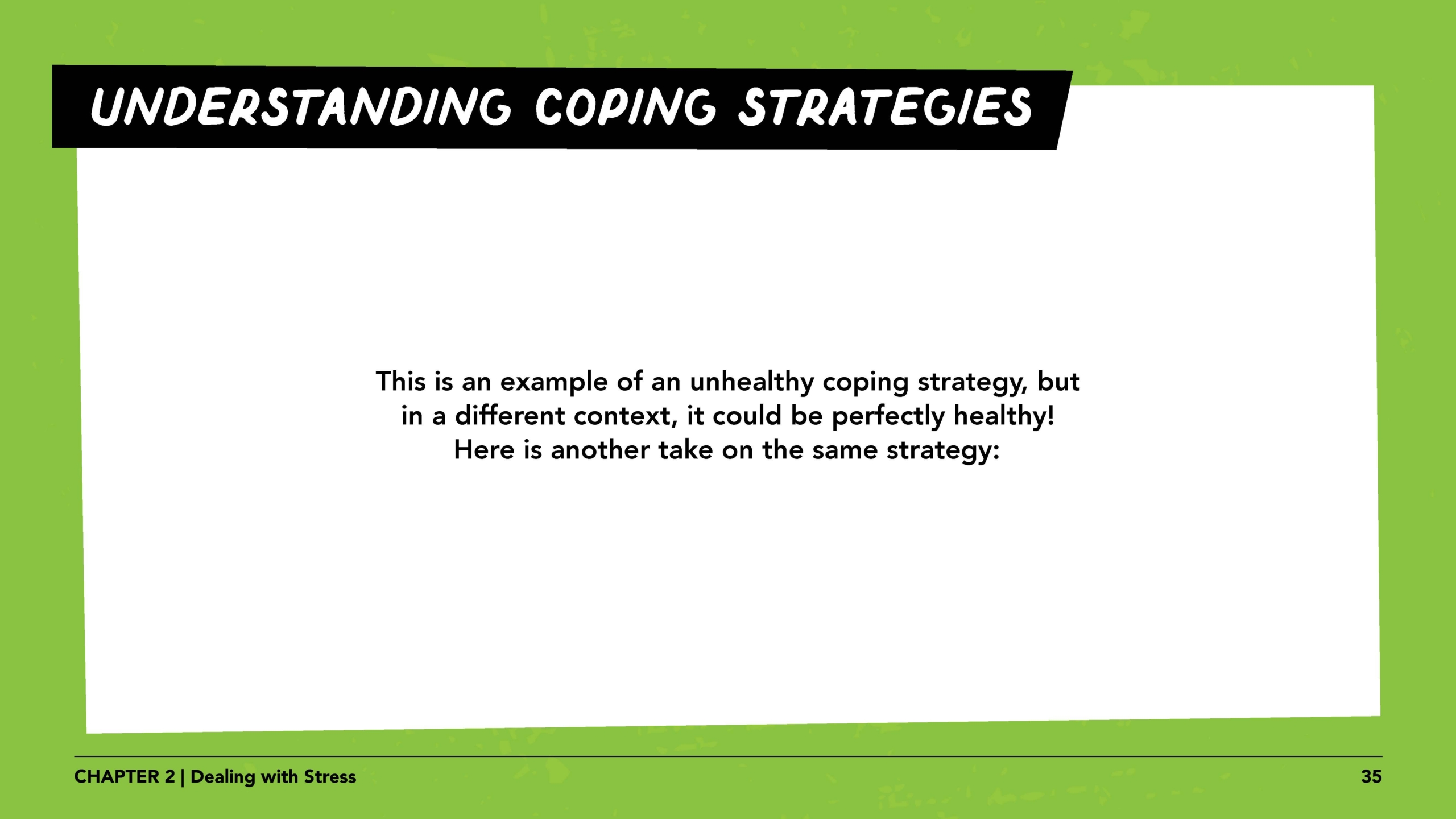 UNDERSTANDING COPING STRATEGIES

This is an example of an unhealthy coping strategy, but in a different context, it could be perfectly healthy! Here is another take on the same strategy:

CHAPTER 2 | Dealing with Stress

35